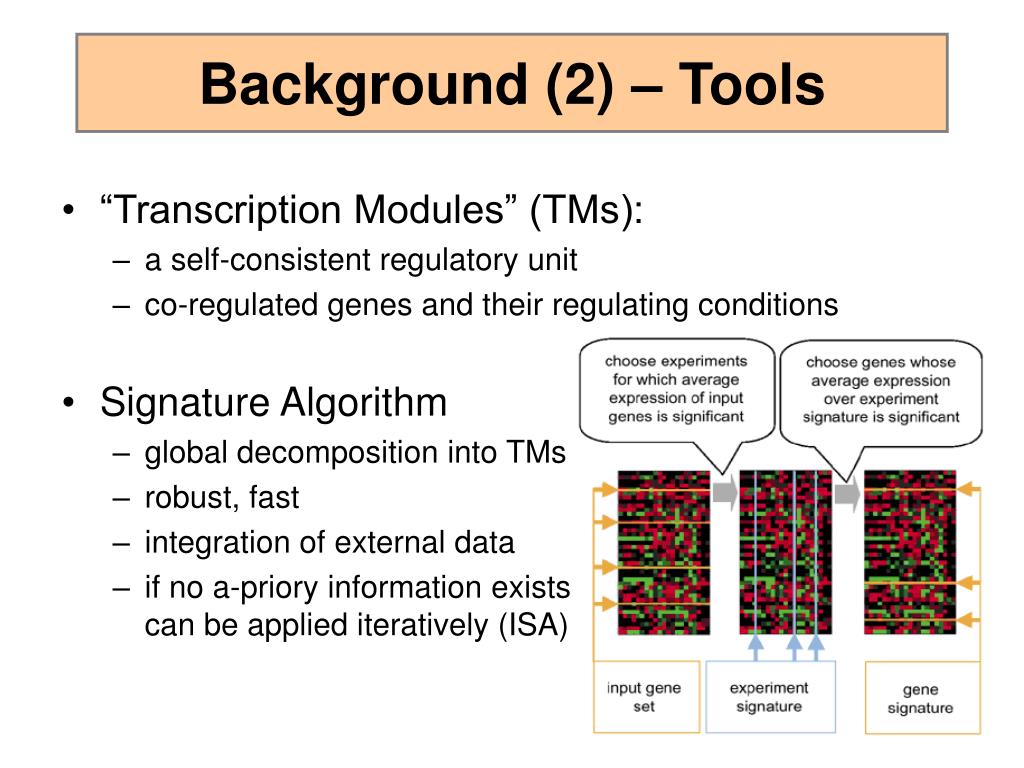 Background (2) – Tools

• “Transcription Modules” (TMs):
– a self-consistent regulatory unit
– co-regulated genes and their regulating conditions

• Signature Algorithm
– global decomposition into TMs
– robust, fast
– integration of external data
– if no a-priory information exists can be applied iteratively (ISA)

choose experiments for which average expression of input genes is significant

choose genes whose average expression over experiment signature is significant

input gene set

experiment signature

gene signature